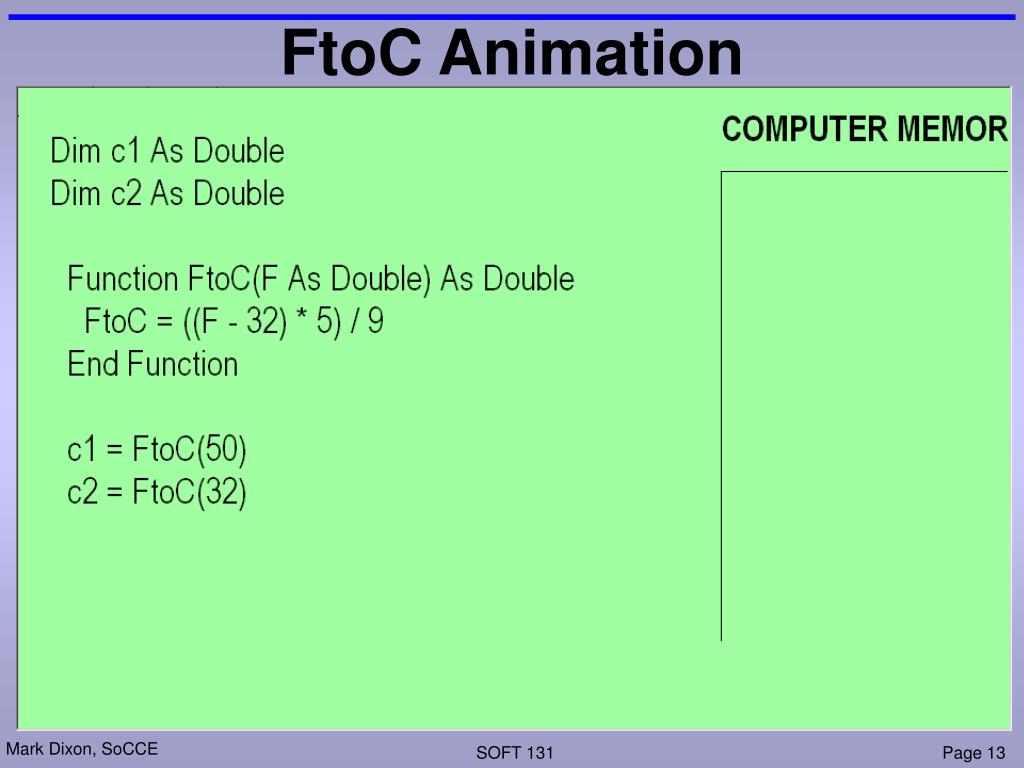 FtoC Animation

Dim c1 As Double
Dim c2 As Double

Function FtoC(F As Double) As Double
FtoC = ((F - 32) * 5) / 9
End Function

c1 = FtoC(50)
c2 = FtoC(32)

COMPUTER MEMOR

Mark Dixon, SoCCE

SOFT 131

Page 13